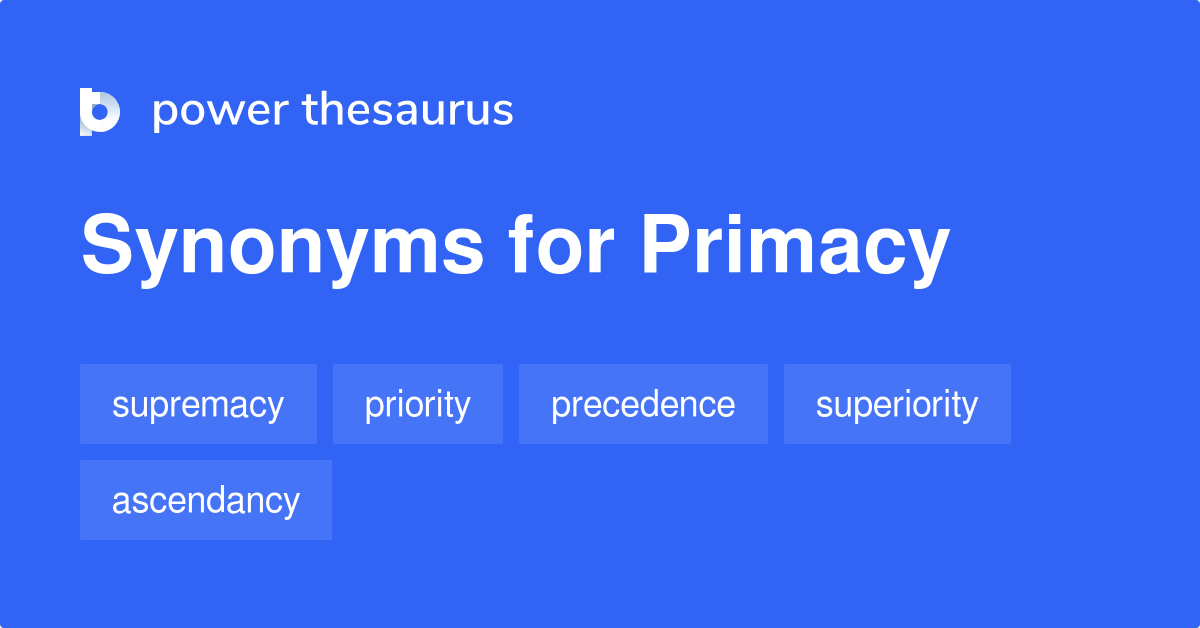 power thesaurus

Synonyms for Primacy

supremacy
priority
precedence
superiority
ascendancy